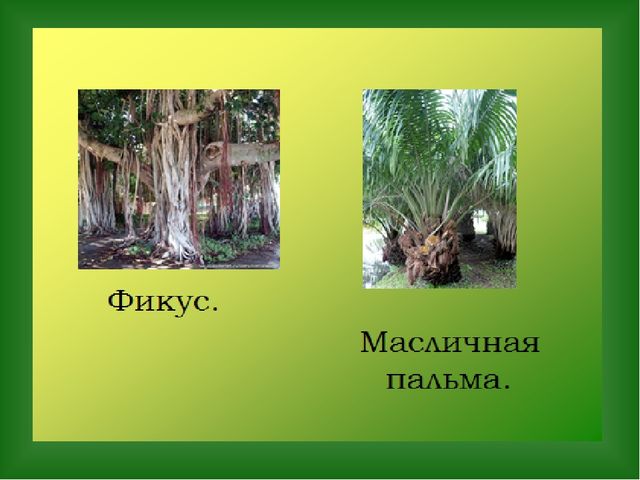 Фикус.

Масличная пальма.